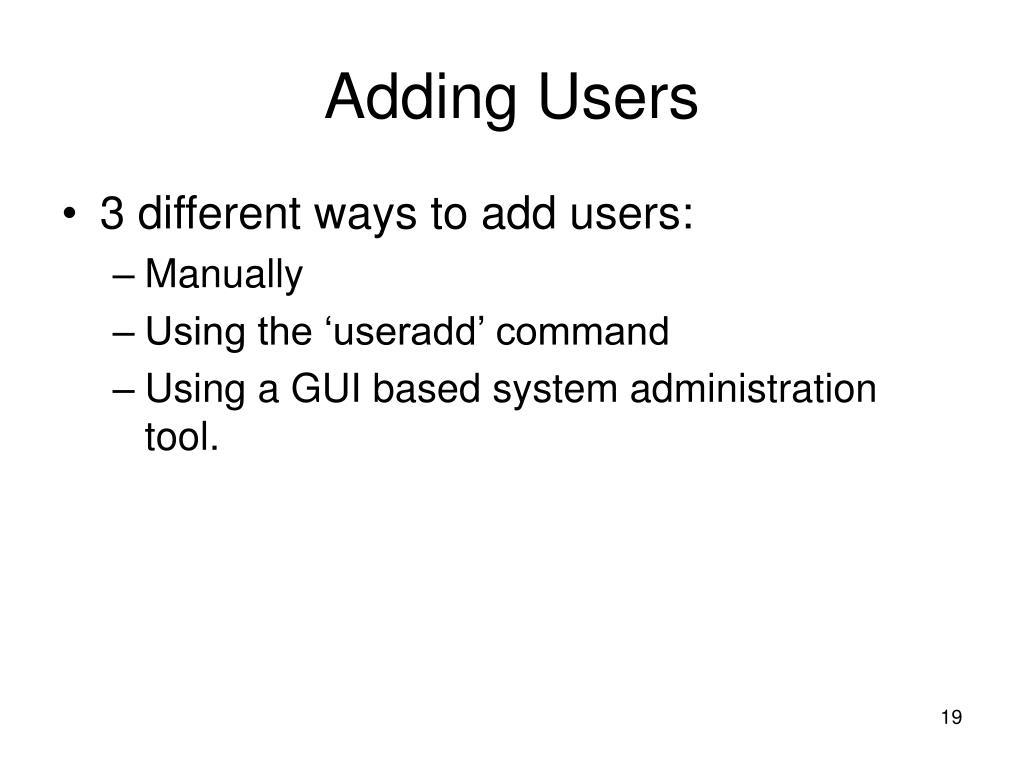 Adding Users

• 3 different ways to add users:
– Manually
– Using the ‘useradd’ command
– Using a GUI based system administration tool.

19